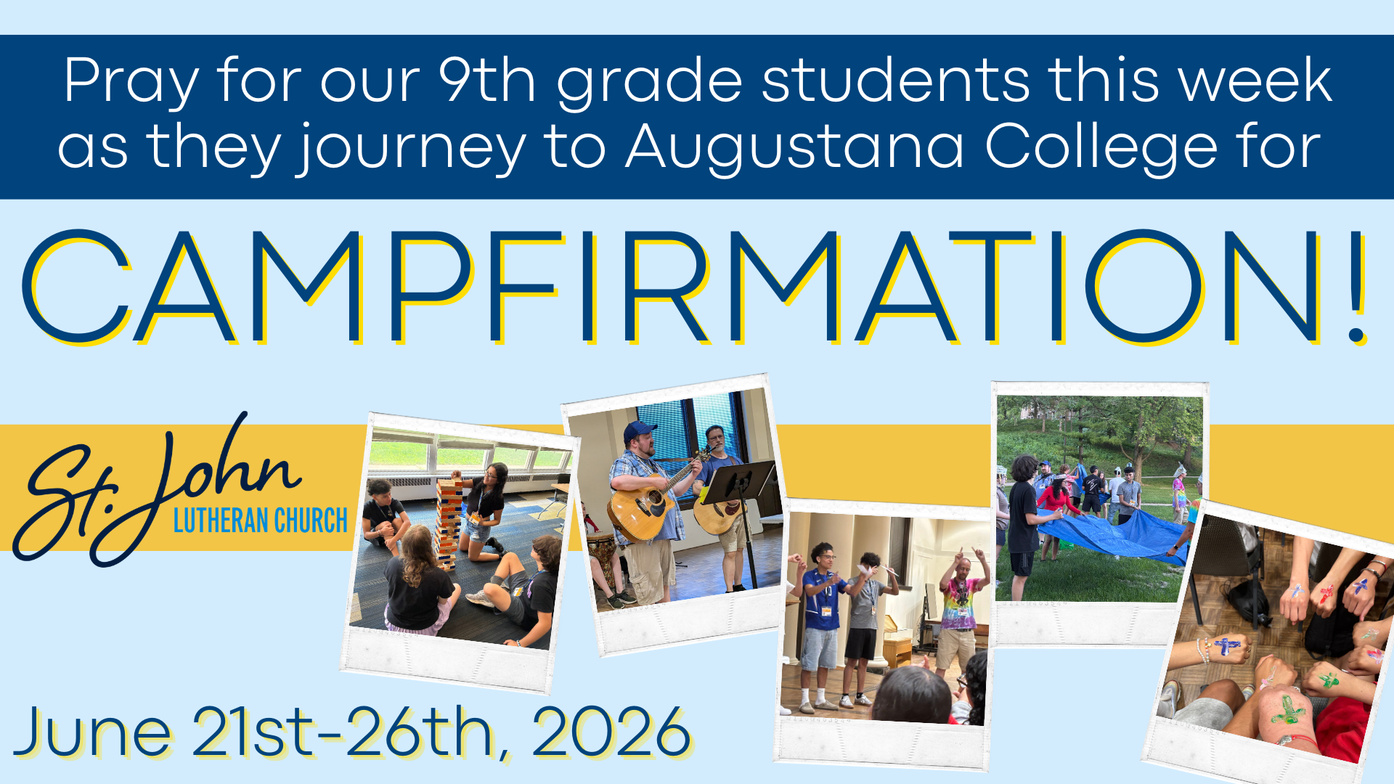 Pray for our 9th grade students this week as they journey to Augustana College for

CAMPFIRMATION!

St. John
LUTHERAN CHURCH

June 21st-26th, 2026